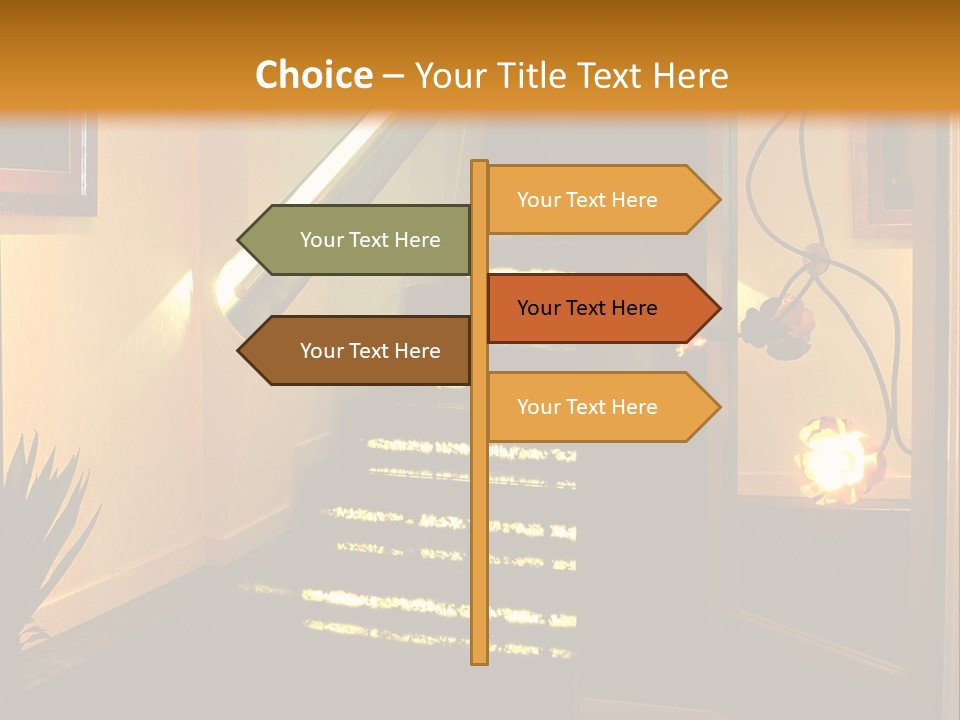 Choice – Your Title Text Here

Your Text Here

Your Text Here

Your Text Here

Your Text Here

Your Text Here